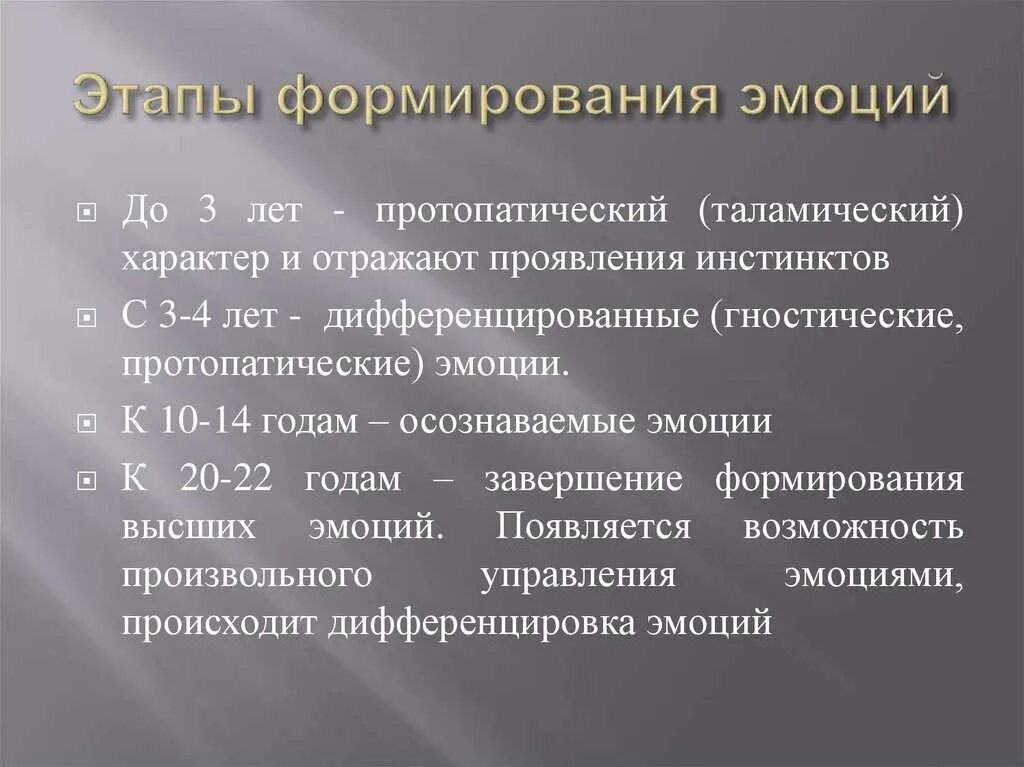 Этапы формирования эмоций

До 3 лет - протопатический (таламический) характер и отражают проявления инстинктов

С 3-4 лет - дифференцированные (гностические, протопатические) эмоции.

К 10-14 годам – осознаваемые эмоции

К 20-22 годам – завершение формирования высших эмоций. Появляется возможность произвольного управления эмоциями, происходит дифференцировка эмоций